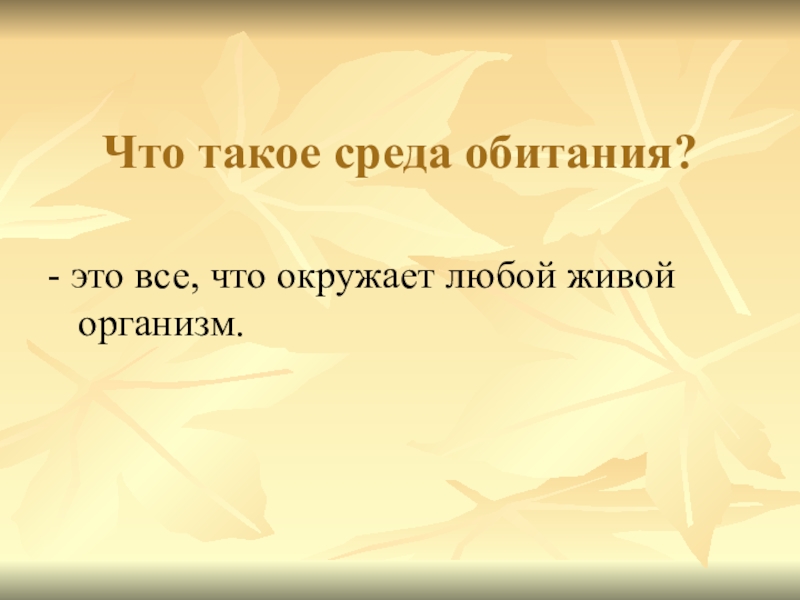 Что такое среда обитания?

- это все, что окружает любой живой организм.